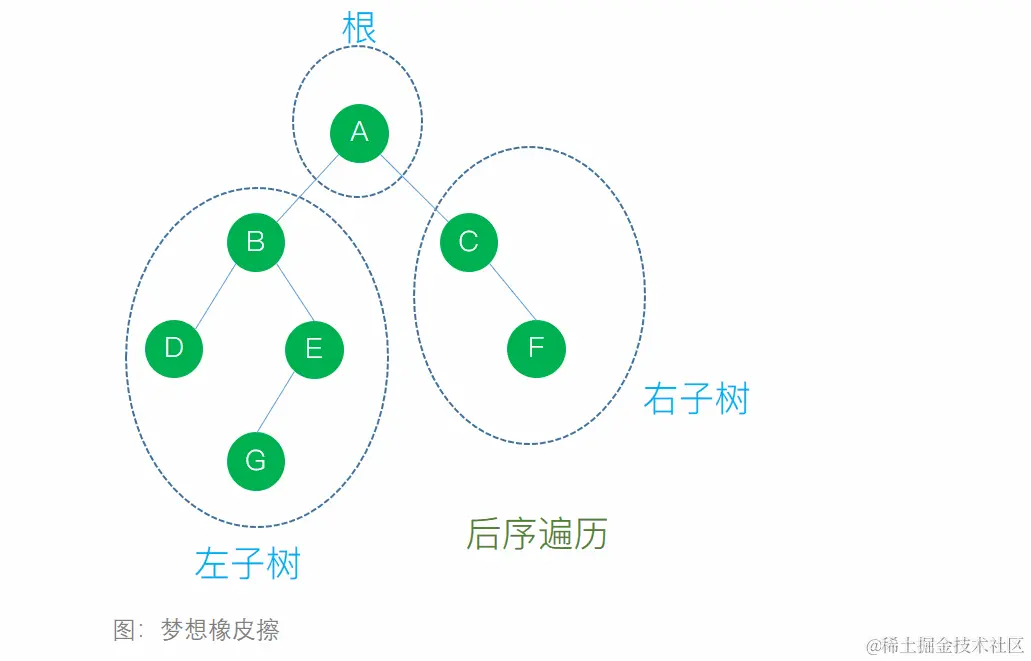 根

A

B

C

D

E

F

G

右子树

左子树

后序遍历

图：梦想橡皮擦

@稀土掘金技术社区